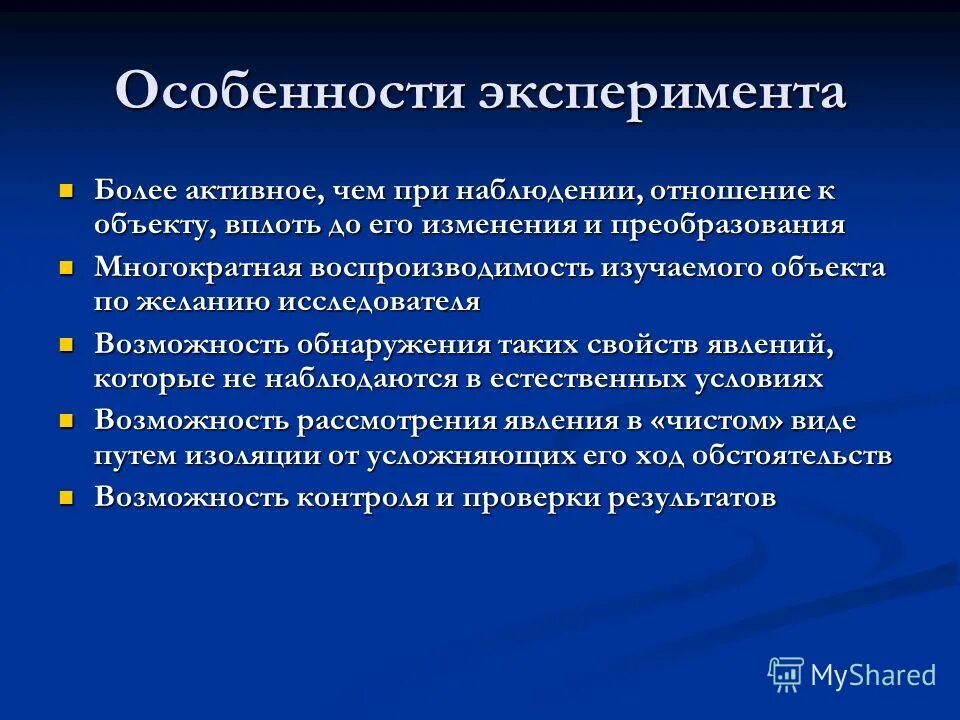 Особенности эксперимента

- Более активное, чем при наблюдении, отношение к объекту, вплоть до его изменения и преобразования
- Многократная воспроизводимость изучаемого объекта по желанию исследователя
- Возможность обнаружения таких свойств явлений, которые не наблюдаются в естественных условиях
- Возможность рассмотрения явления в «чистом» виде путем изоляции от усложняющих его ход обстоятельств
- Возможность контроля и проверки результатов

MyShared